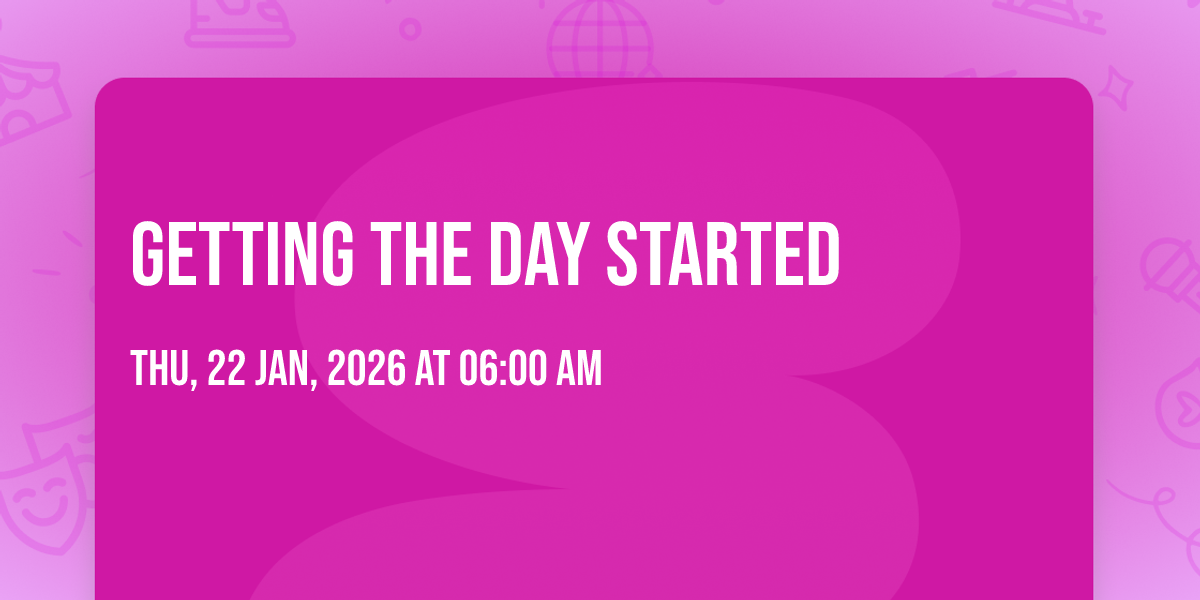 GETTING THE DAY STARTED

THU, 22 JAN, 2026 AT 06:00 AM